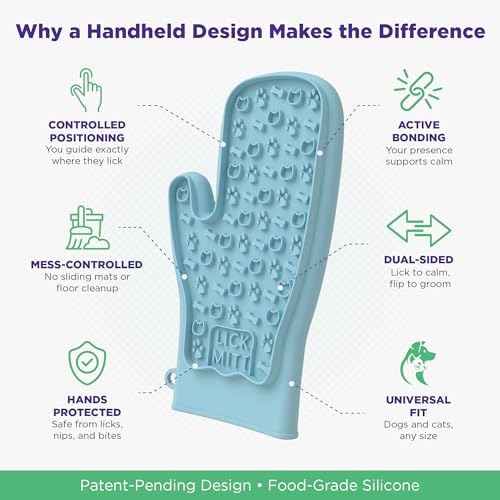 Why a Handheld Design Makes the Difference

CONTROLLED POSITIONING
You guide exactly where they lick

MESS-CONTROLLED
No sliding mats or floor cleanup

HANDS PROTECTED
Safe from licks, nips, and bites

LICK MITT

ACTIVE BONDING
Your presence supports calm

DUAL-SIDED
Lick to calm, flip to groom

UNIVERSAL FIT
Dogs and cats, any size

Patent-Pending Design • Food-Grade Silicone